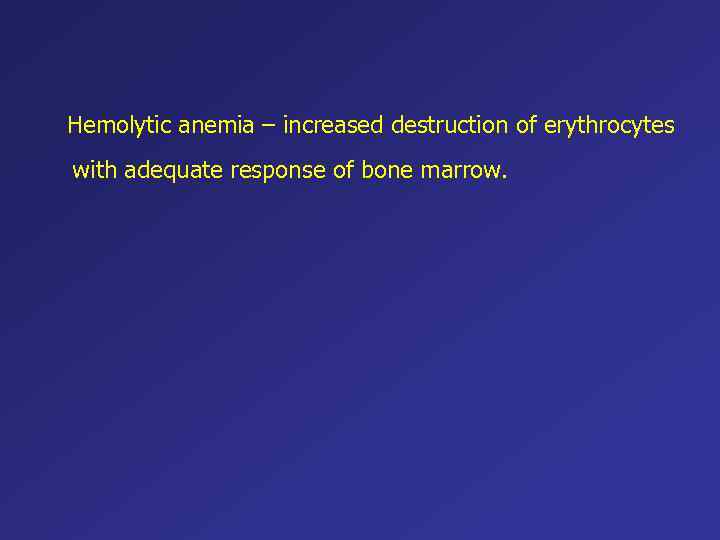 Hemolytic anemia – increased destruction of erythrocytes with adequate response of bone marrow.